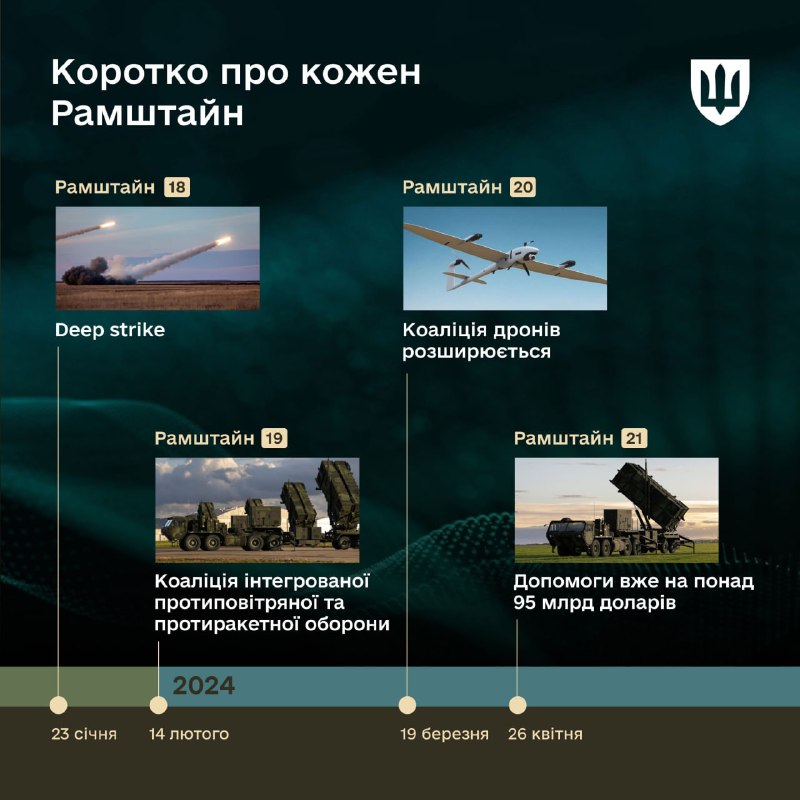 Коротко про кожен Рамштайн

Рамштайн 18

Deep strike

Рамштайн 20

Коаліція дронів розширюється

Рамштайн 19

Коаліція інтегрованої протиповітряної та протиракетної оборони

Рамштайн 21

Допомоги вже на понад 95 млрд доларів

2024

23 січня

14 лютого

19 березня

26 квітня